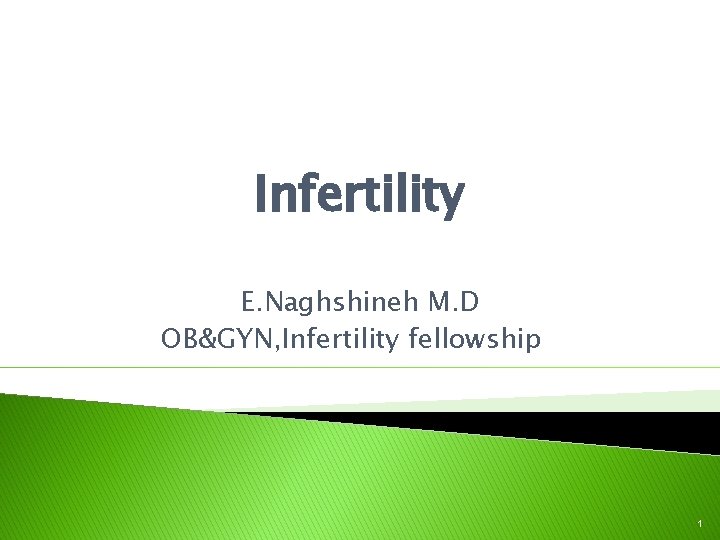 Infertility

E.Naghshineh M.D
OB&GYN,Infertility fellowship

1